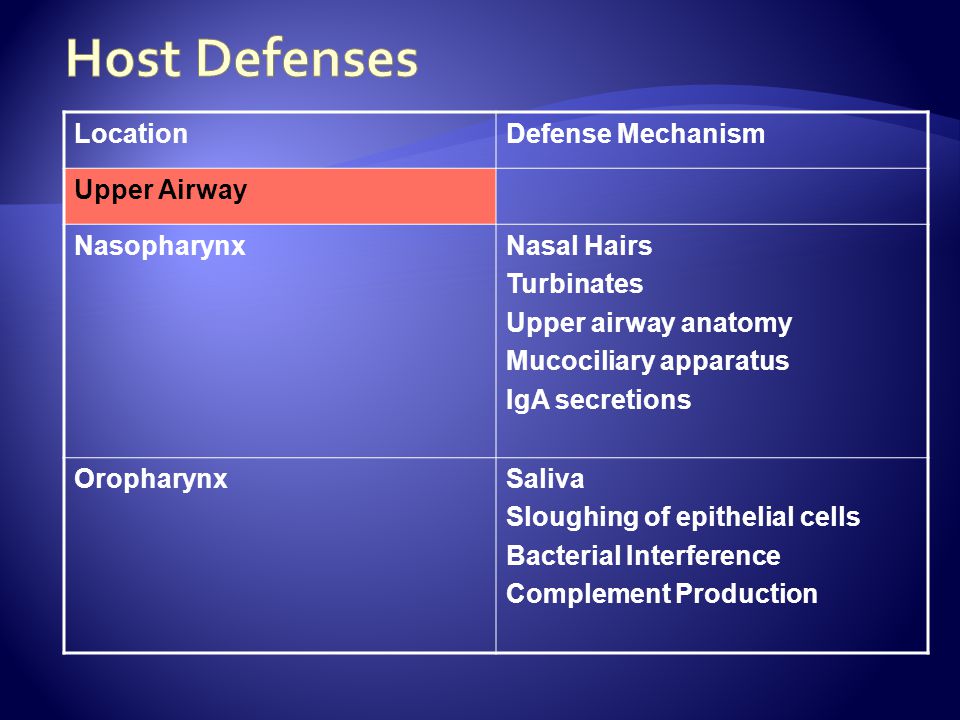 Host Defenses

| Location | Defense Mechanism |
|---|---|
| Upper Airway | |
| Nasopharynx | Nasal Hairs<br>Turbinates<br>Upper airway anatomy<br>Mucociliary apparatus<br>IgA secretions |
| Oropharynx | Saliva<br>Sloughing of epithelial cells<br>Bacterial Interference<br>Complement Production |